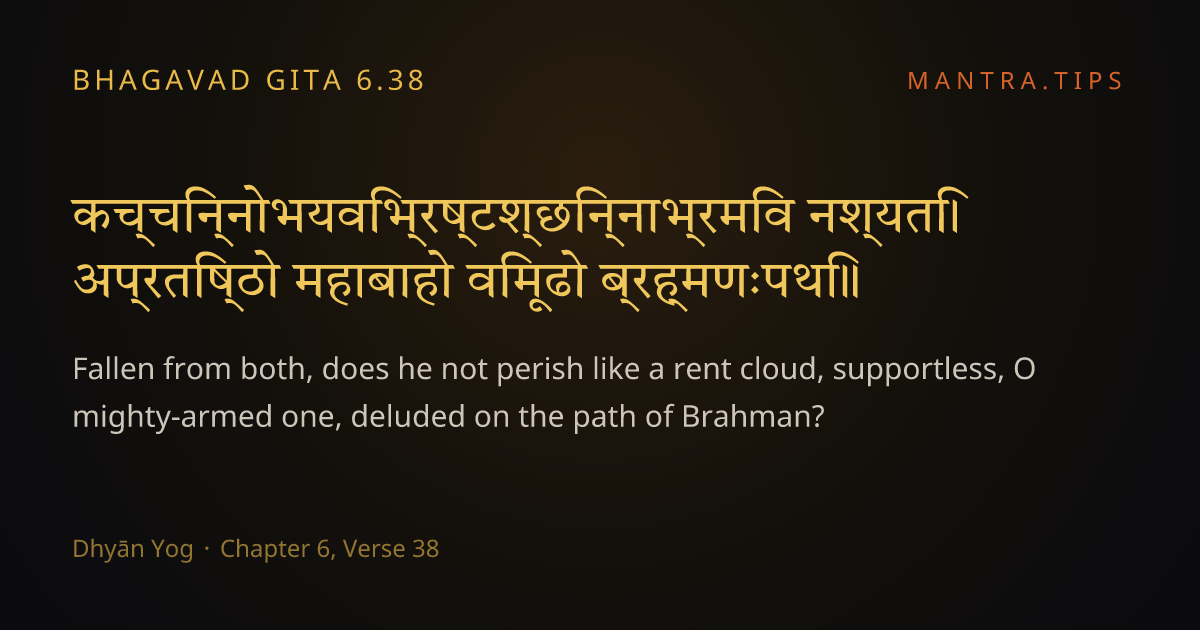 BHAGAVAD GITA 6.38

MANTRA.TIPS

कच्चिन्नोभयविभ्रष्टश्छिन्नाभ्रमिव नश्यति।
अप्रतिष्ठो महाबाहो विमूढो ब्रह्मणःपथि॥

Fallen from both, does he not perish like a rent cloud, supportless, O mighty-armed one, deluded on the path of Brahman?

Dhyān Yog · Chapter 6, Verse 38